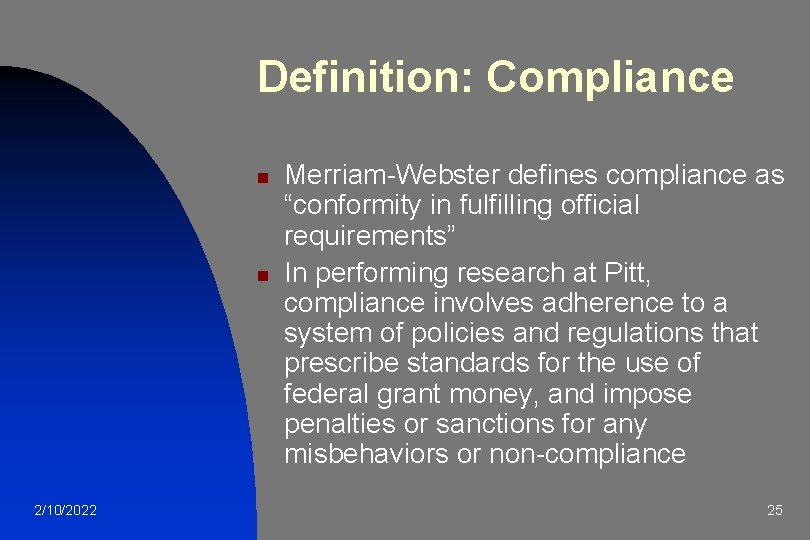 Definition: Compliance

Merriam-Webster defines compliance as “conformity in fulfilling official requirements”

In performing research at Pitt, compliance involves adherence to a system of policies and regulations that prescribe standards for the use of federal grant money, and impose penalties or sanctions for any misbehaviors or non-compliance

2/10/2022

25